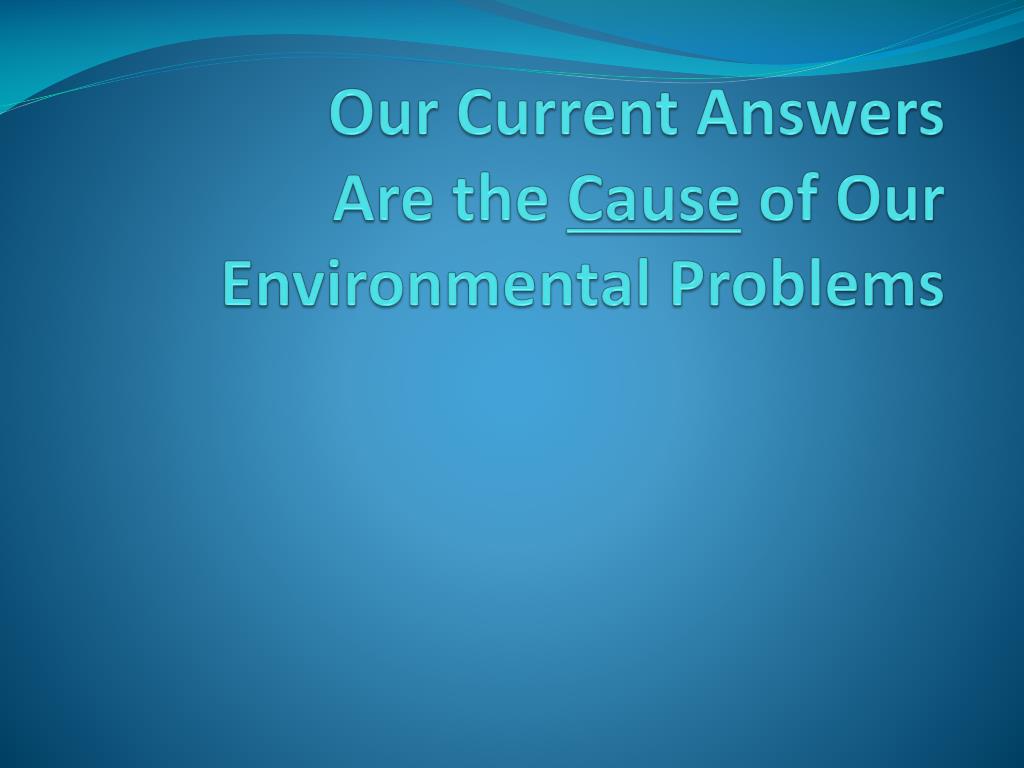 Our Current Answers Are the Cause of Our Environmental Problems